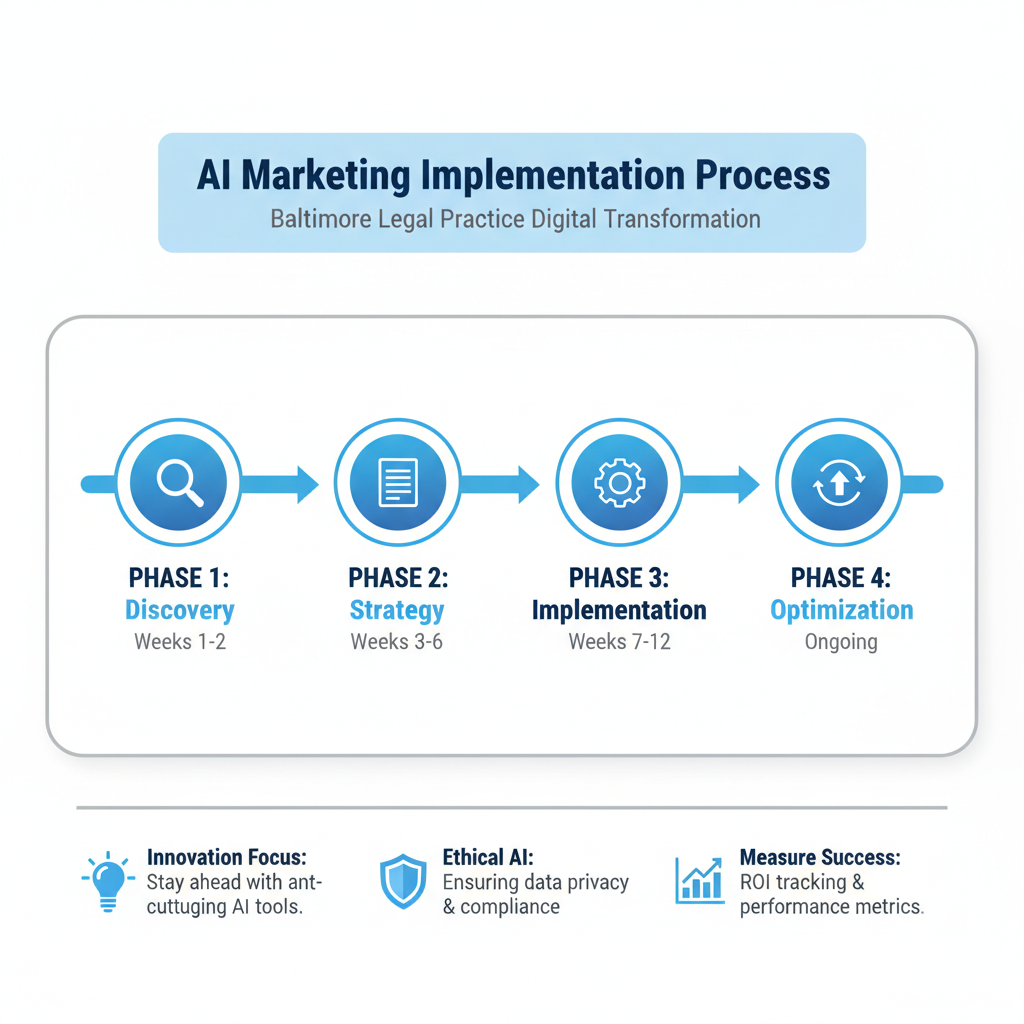 AI Marketing Implementation Process
Baltimore Legal Practice Digital Transformation

PHASE 1:
Discovery
Weeks 1-2

PHASE 2:
Strategy
Weeks 3-6

PHASE 3:
Implementation
Weeks 7-12

PHASE 4:
Optimization
Ongoing

Innovation Focus:
Stay ahead with ant-cuttuging AI tools.

Ethical AI:
Ensuring data privacy & compliance

Measure Success:
ROI tracking & performance metrics.